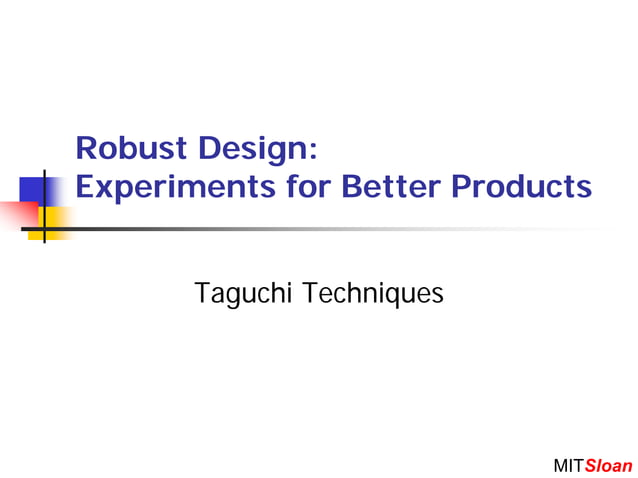 Robust Design:
Experiments for Better Products

Taguchi Techniques

MITSloan